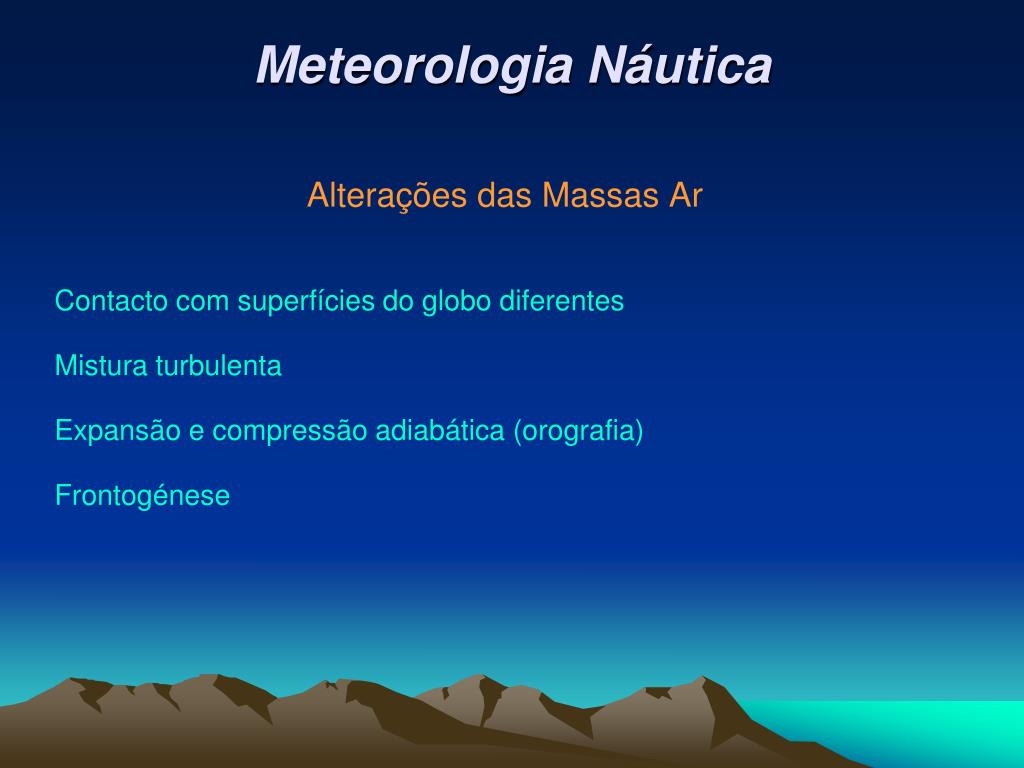 Meteorologia Náutica

Alterações das Massas Ar

Contacto com superfícies do globo diferentes

Mistura turbulenta

Expansão e compressão adiabática (orografia)

Frontogénese